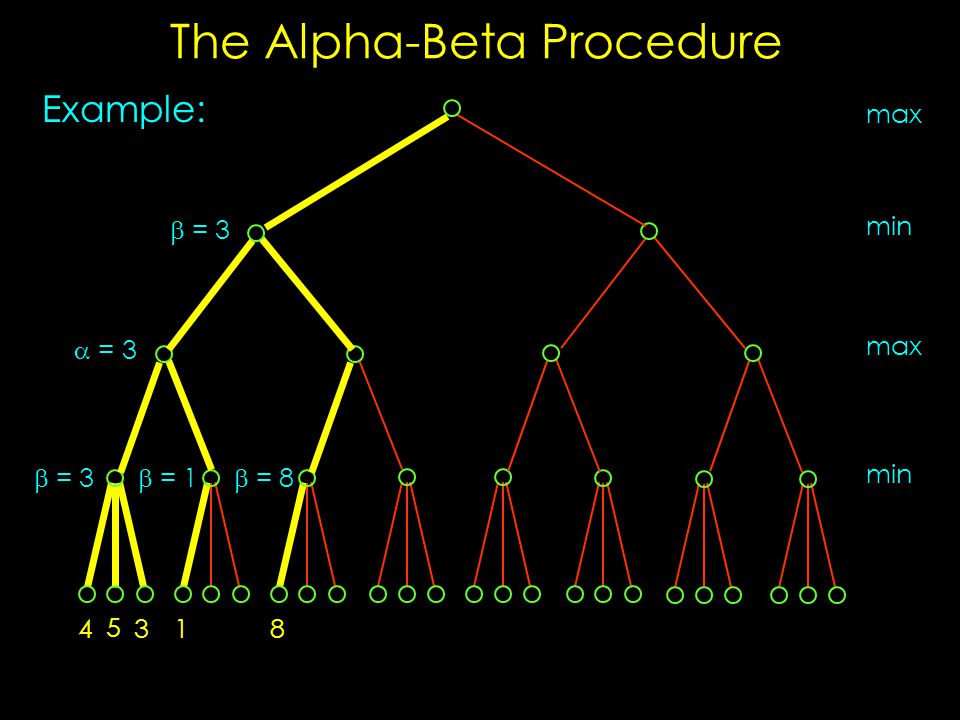 The Alpha-Beta Procedure

Example:

max

$\beta = 3$

min

$\alpha = 3$

max

$\beta = 3$ $\beta = 1$ $\beta = 8$

min

4 5 3 1 8